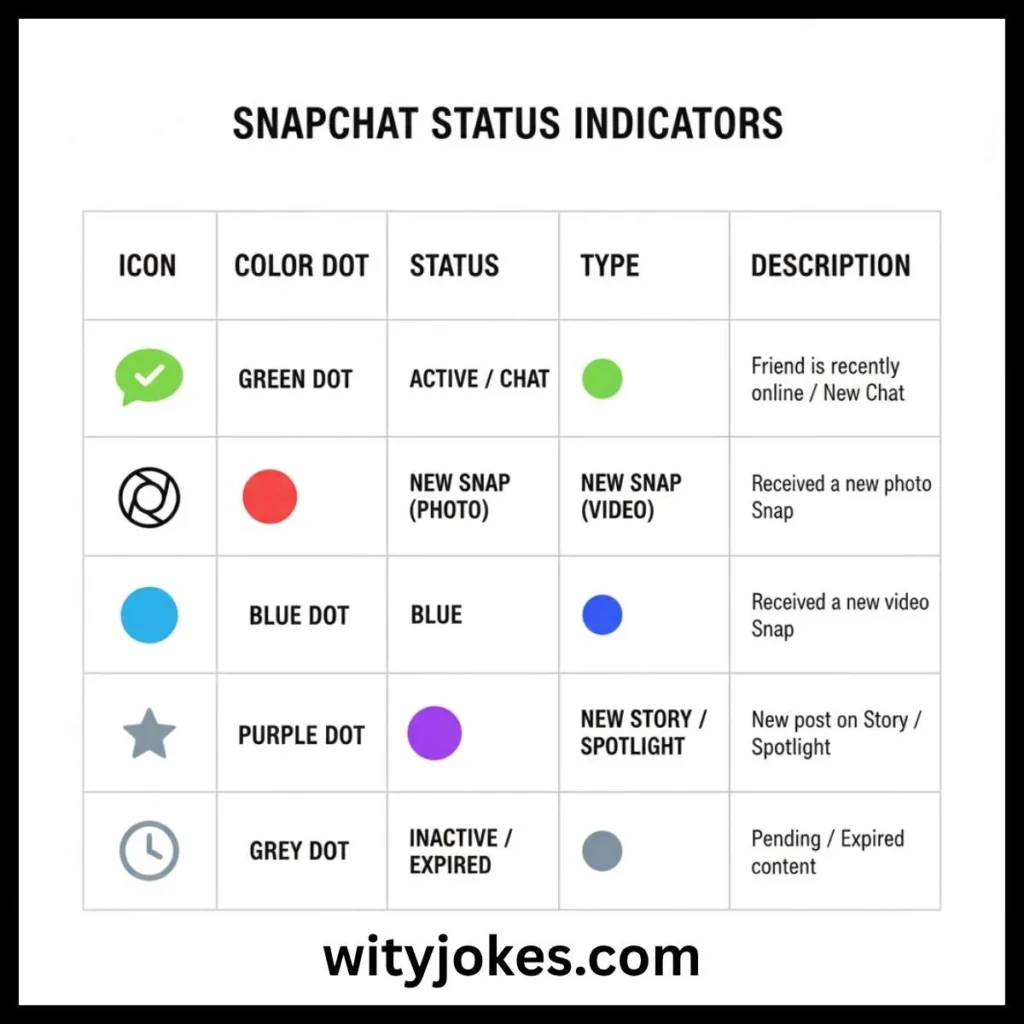 SNAPCHAT STATUS INDICATORS

| ICON | COLOR DOT | STATUS | TYPE | DESCRIPTION |
|---|---|---|---|---|
| | GREEN DOT | ACTIVE / CHAT | | Friend is recently online / New Chat |
| | | NEW SNAP (PHOTO) | NEW SNAP (VIDEO) | Received a new photo Snap |
| | BLUE DOT | BLUE | | Received a new video Snap |
| | PURPLE DOT | | NEW STORY / SPOTLIGHT | New post on Story / Spotlight |
| | GREY DOT | INACTIVE / EXPIRED | | Pending / Expired content |

wityjokes.com